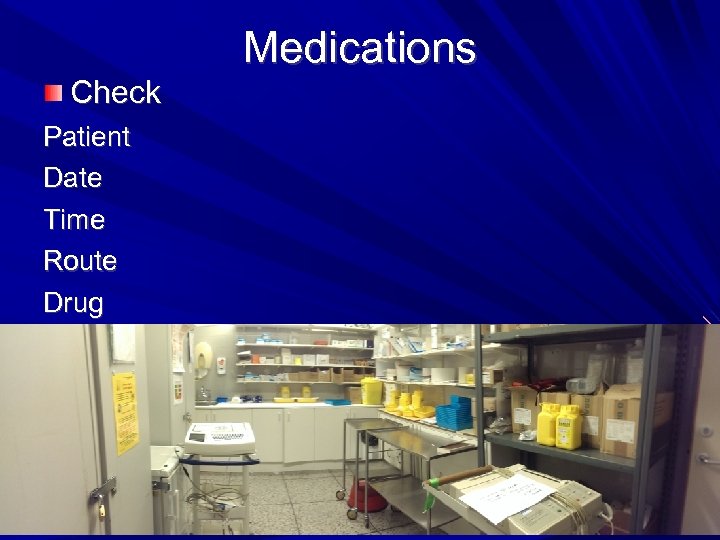 Medications

Check

Patient

Date

Time

Route

Drug